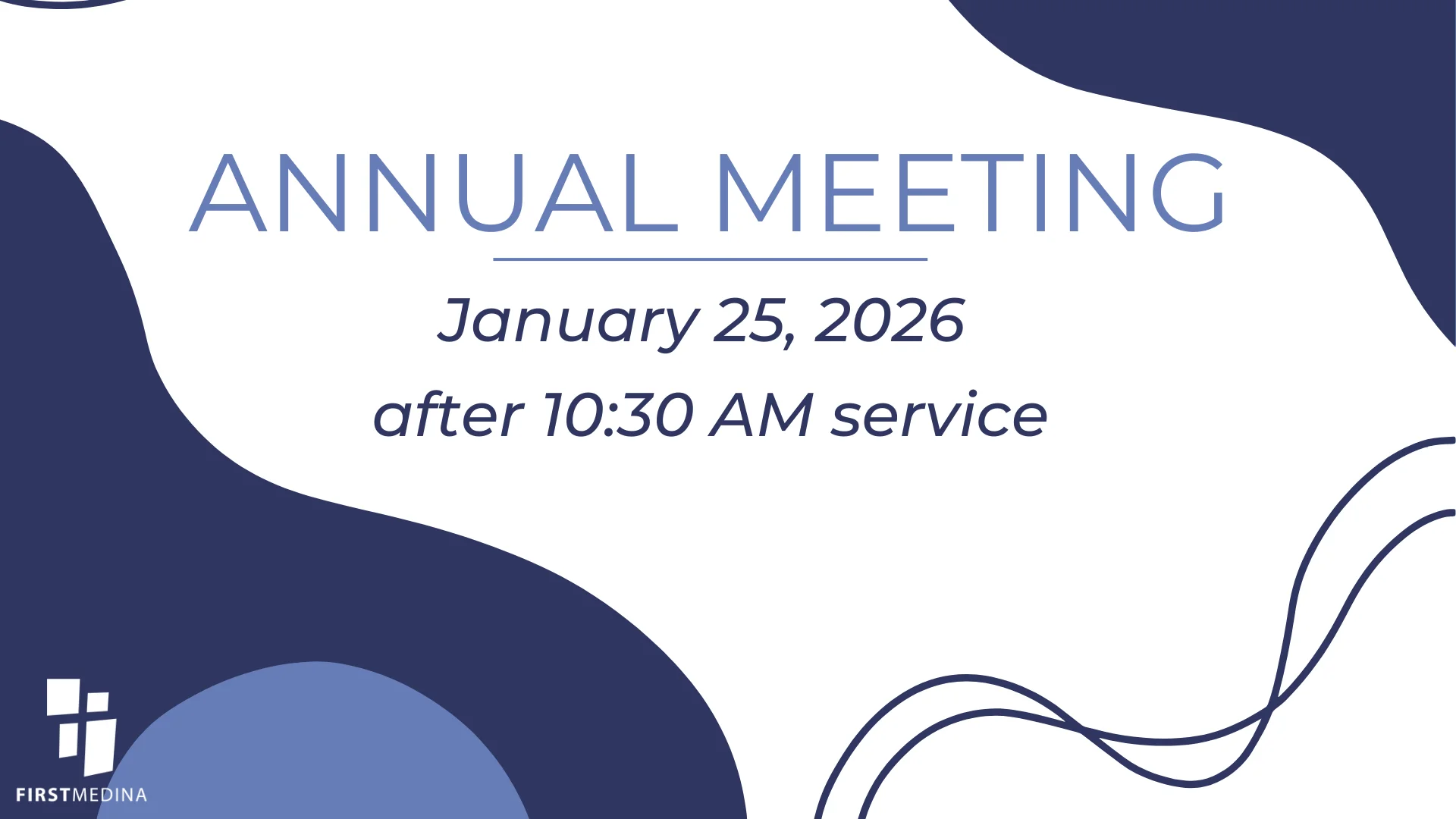 ANNUAL MEETING

January 25, 2026

after 10:30 AM service

FIRSTMEDINA